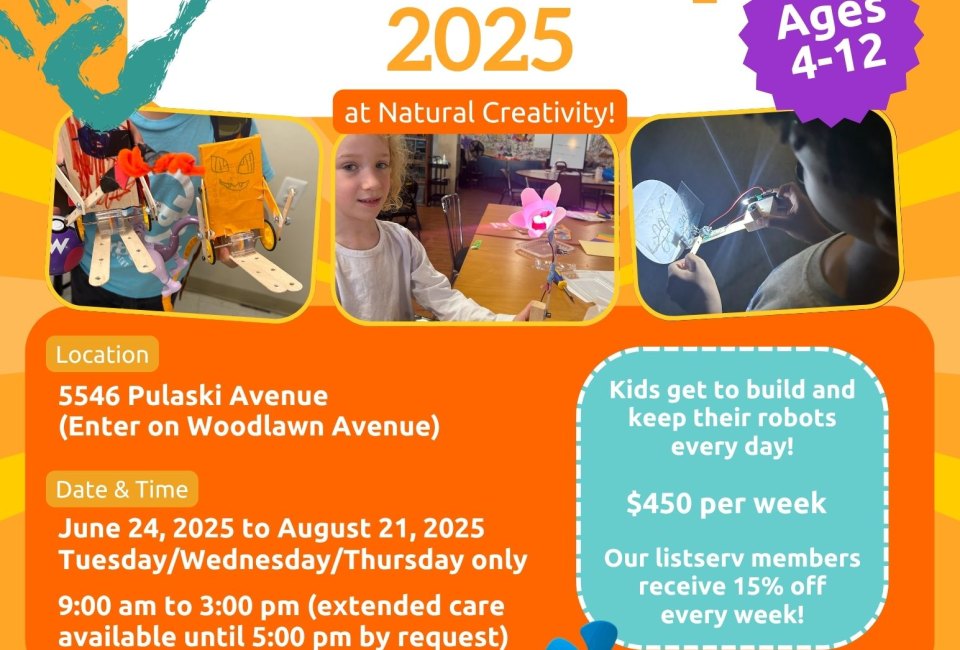 2025

Ages 4-12

at Natural Creativity!

Location

5546 Pulaski Avenue
(Enter on Woodlawn Avenue)

Date & Time

June 24, 2025 to August 21, 2025
Tuesday/Wednesday/Thursday only

9:00 am to 3:00 pm (extended care available until 5:00 pm by request)

Kids get to build and keep their robots every day!

$450 per week

Our listserv members receive 15% off every week!